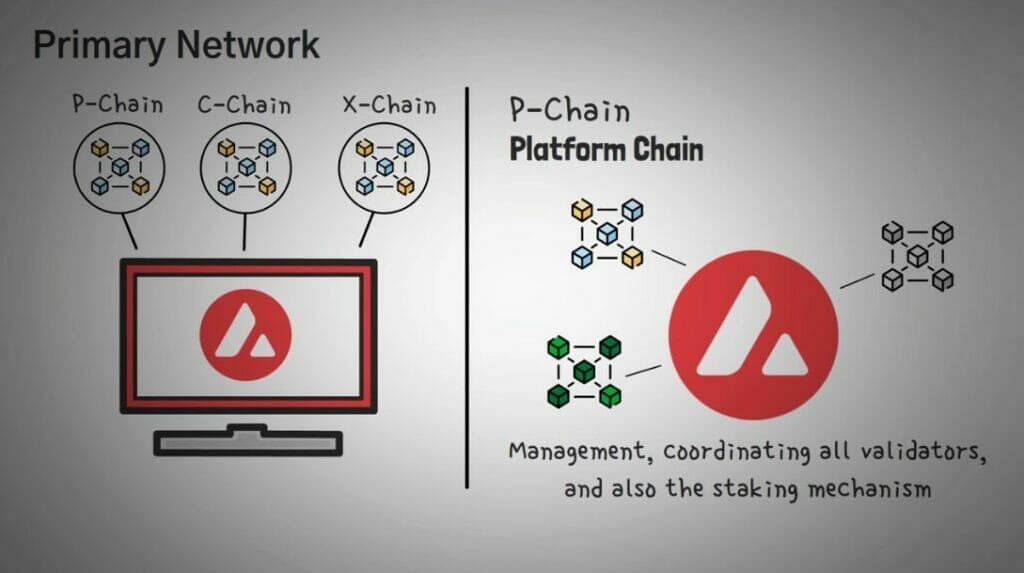 Primary Network

P-Chain

C-Chain

X-Chain

P-Chain

Platform Chain

Management, coordinating all validators, and also the staking mechanism